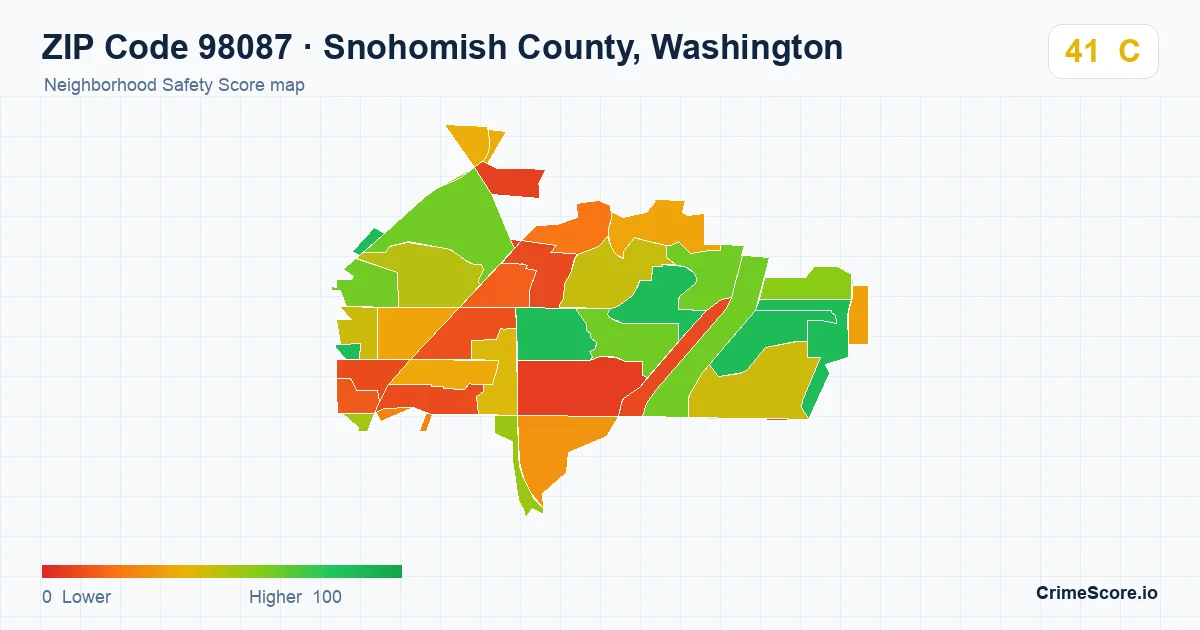 ZIP Code 98087 · Snohomish County, Washington
Neighborhood Safety Score map

41 C

0 Lower
Higher 100

CrimeScore.io